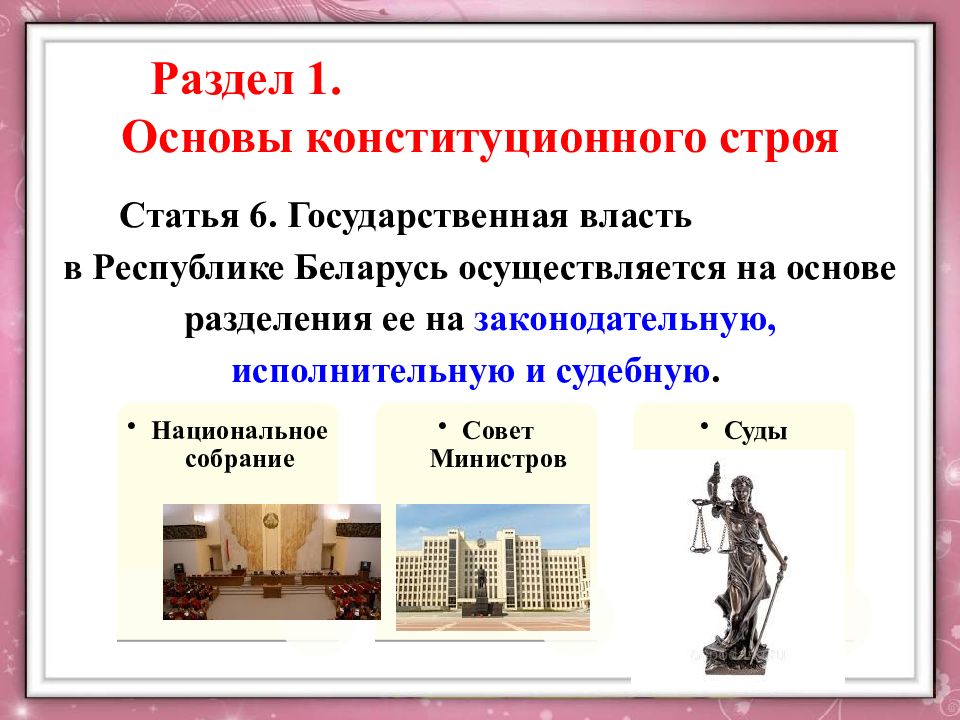 Раздел 1.
Основы конституционного строя

Статья 6. Государственная власть в Республике Беларусь осуществляется на основе разделения ее на законодательную, исполнительную и судебную.

• Национальное собрание

• Совет Министров

• Суды